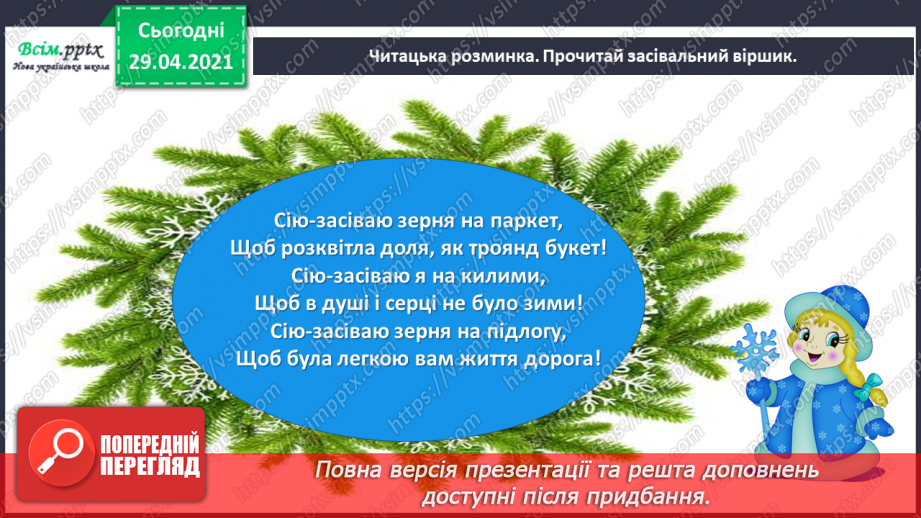 Всім.pptx
Нова українська школа

Сьогодні
29.04.2021

Читацька розминка. Прочитай засівальний віршик.

Сію-засіваю зерня на паркет,
Щоб розквітла доля, як троянд букет!
Сію-засіваю я на килими,
Щоб в душі і серці не було зими!
Сію-засіваю зерня на підлогу,
Щоб була легкою вам життя дорога!

ПОПЕРЕДНІЙ ПЕРЕГЛЯД

Повна версія презентації та решта доповнень доступні після придбання.

https://vsimpptx.com